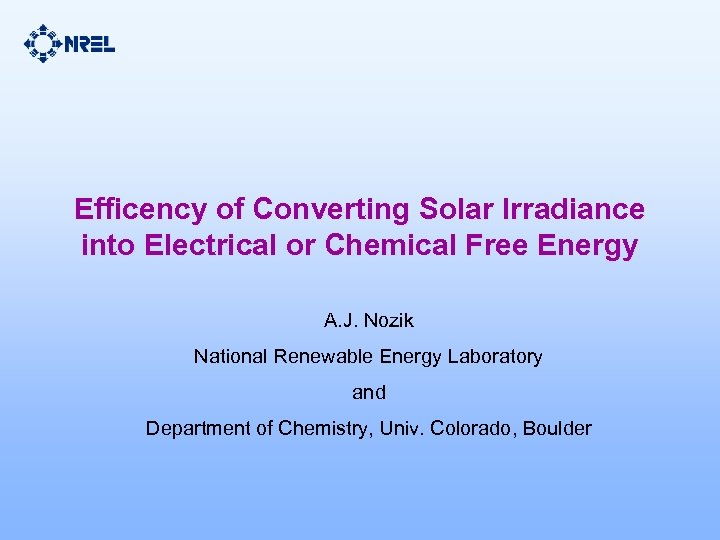 NREL

Efficency of Converting Solar Irradiance into Electrical or Chemical Free Energy

A.J. Nozik

National Renewable Energy Laboratory

and

Department of Chemistry, Univ. Colorado, Boulder